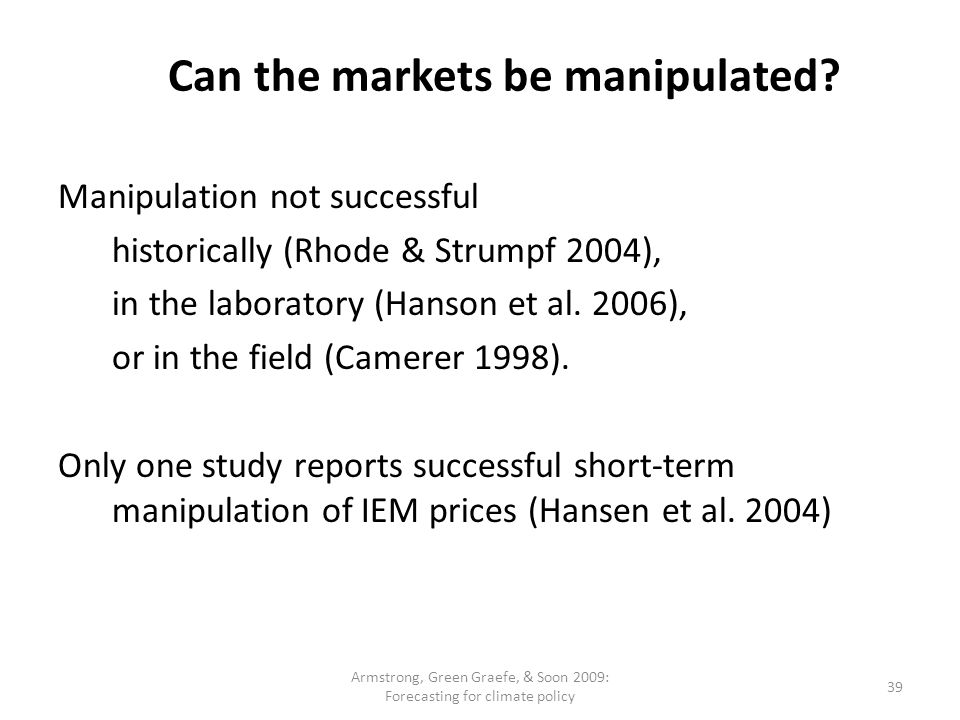 Can the markets be manipulated?

Manipulation not successful
historically (Rhode & Strumpf 2004),
in the laboratory (Hanson et al. 2006),
or in the field (Camerer 1998).

Only one study reports successful short-term manipulation of IEM prices (Hansen et al. 2004)

Armstrong, Green Graefe, & Soon 2009: Forecasting for climate policy

39